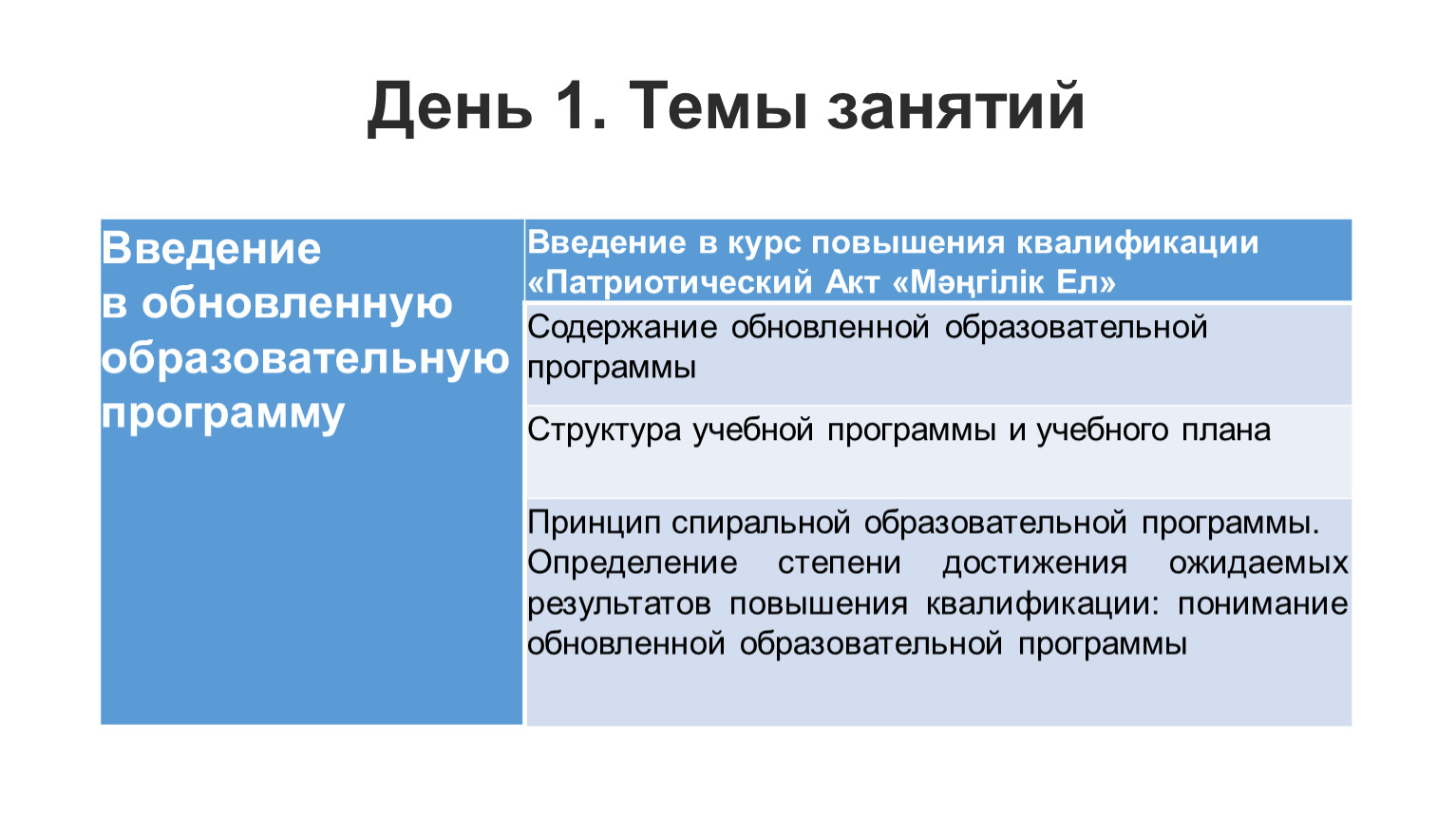 День 1. Темы занятий

| Введение в обновленную образовательную программу | Введение в курс повышения квалификации «Патриотический Акт «Мәңгілік Ел» |
|---|---|
| | Содержание обновленной образовательной программы |
| | Структура учебной программы и учебного плана |
| | Принцип спиральной образовательной программы. Определение степени достижения ожидаемых результатов повышения квалификации: понимание обновленной образовательной программы |